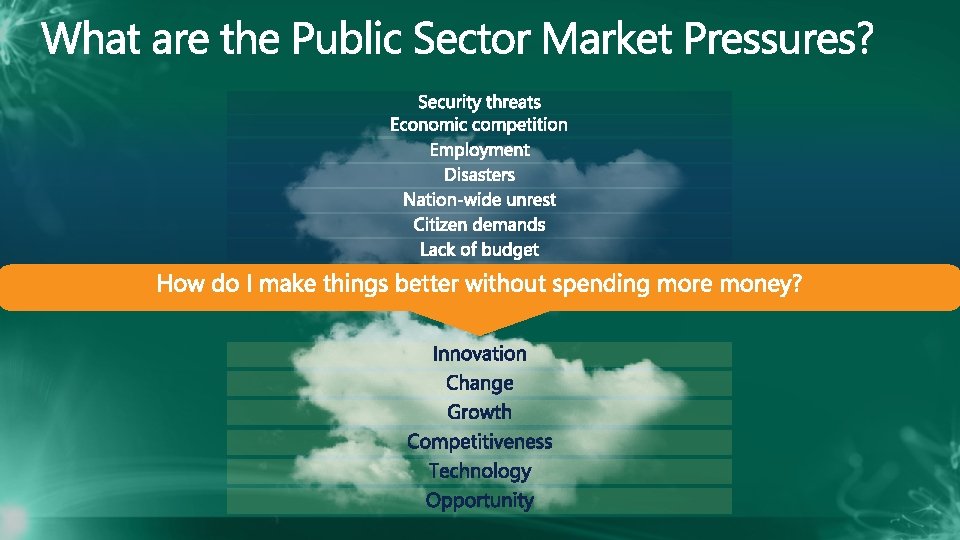 What are the Public Sector Market Pressures?

Security threats
Economic competition
Employment
Disasters
Nation-wide unrest
Citizen demands
Lack of budget

How do I make things better without spending more money?

Innovation
Change
Growth
Competitiveness
Technology
Opportunity